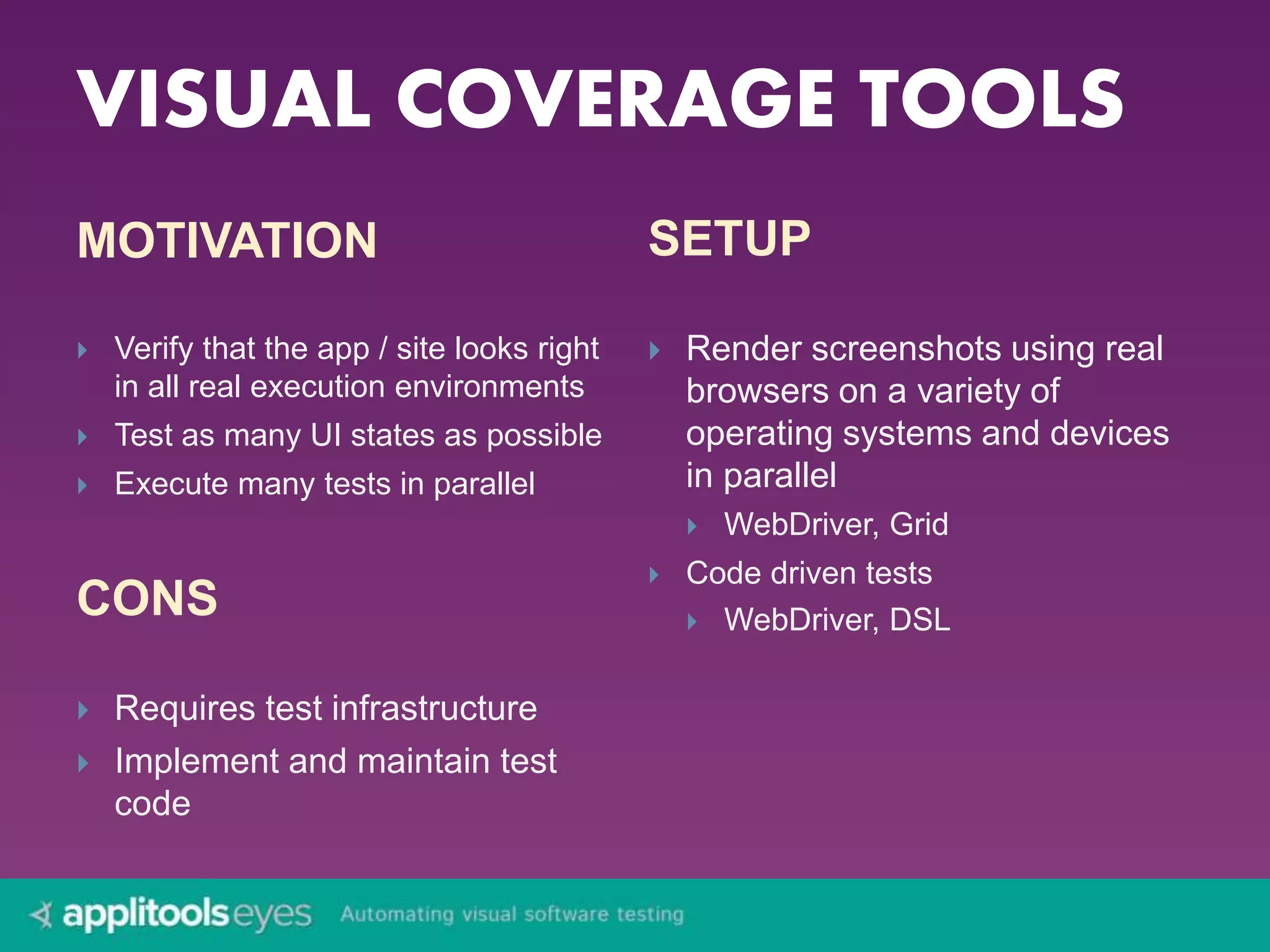 VISUAL COVERAGE TOOLS

MOTIVATION

Verify that the app / site looks right in all real execution environments

Test as many UI states as possible

Execute many tests in parallel

CONS

Requires test infrastructure

Implement and maintain test code

SETUP

Render screenshots using real browsers on a variety of operating systems and devices in parallel

WebDriver, Grid

Code driven tests

WebDriver, DSL

applitools eyes Automating visual software testing